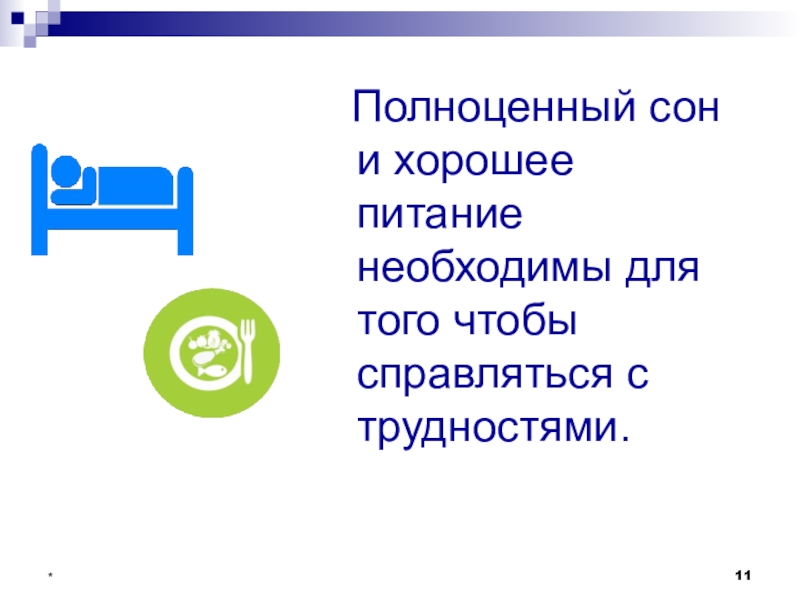 Полноценный сон и хорошее питание необходимы для того чтобы справляться с трудностями.

*

11